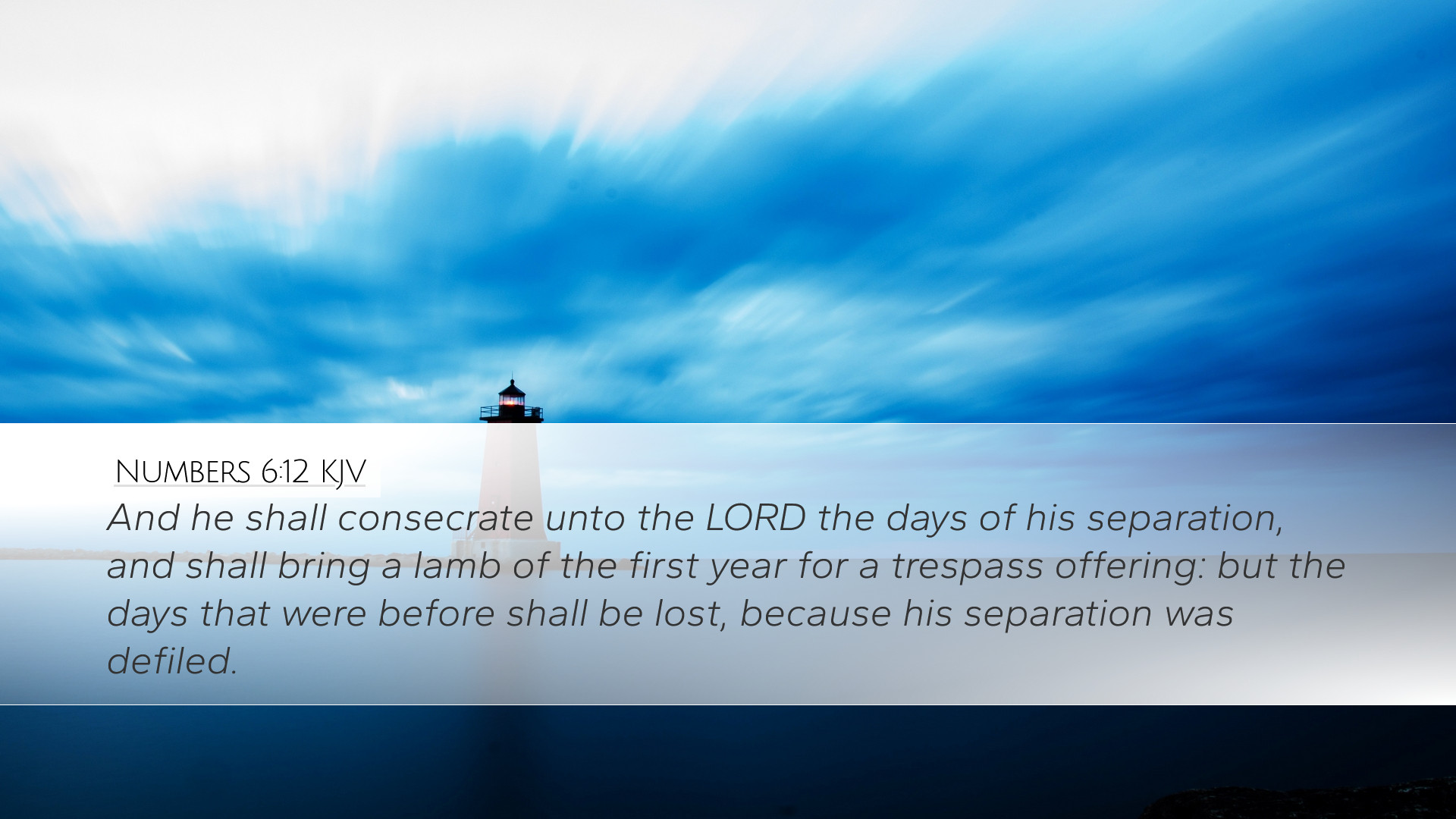 NUMBERS 6:12 KJV

And he shall consecrate unto the LORD the days of his separation, and shall bring a lamb of the first year for a trespass offering: but the days that were before shall be lost, because his separation was defiled.